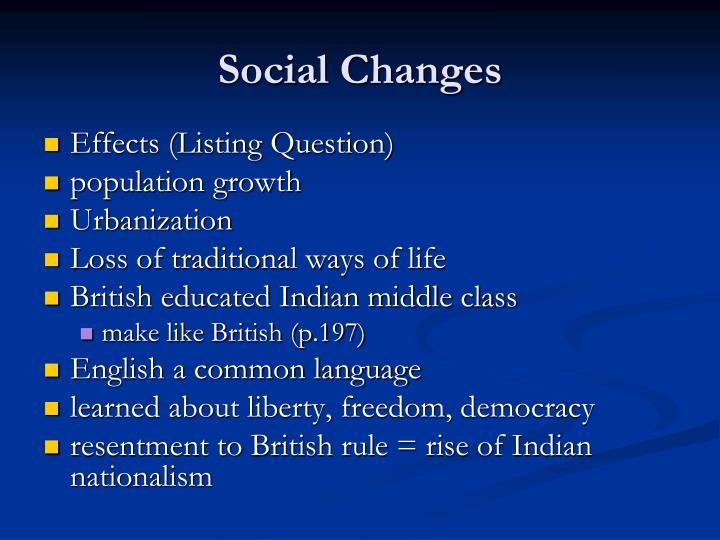 Social Changes

- Effects (Listing Question)
- population growth
- Urbanization
- Loss of traditional ways of life
- British educated Indian middle class
  - make like British (p.197)
- English a common language
- learned about liberty, freedom, democracy
- resentment to British rule = rise of Indian nationalism